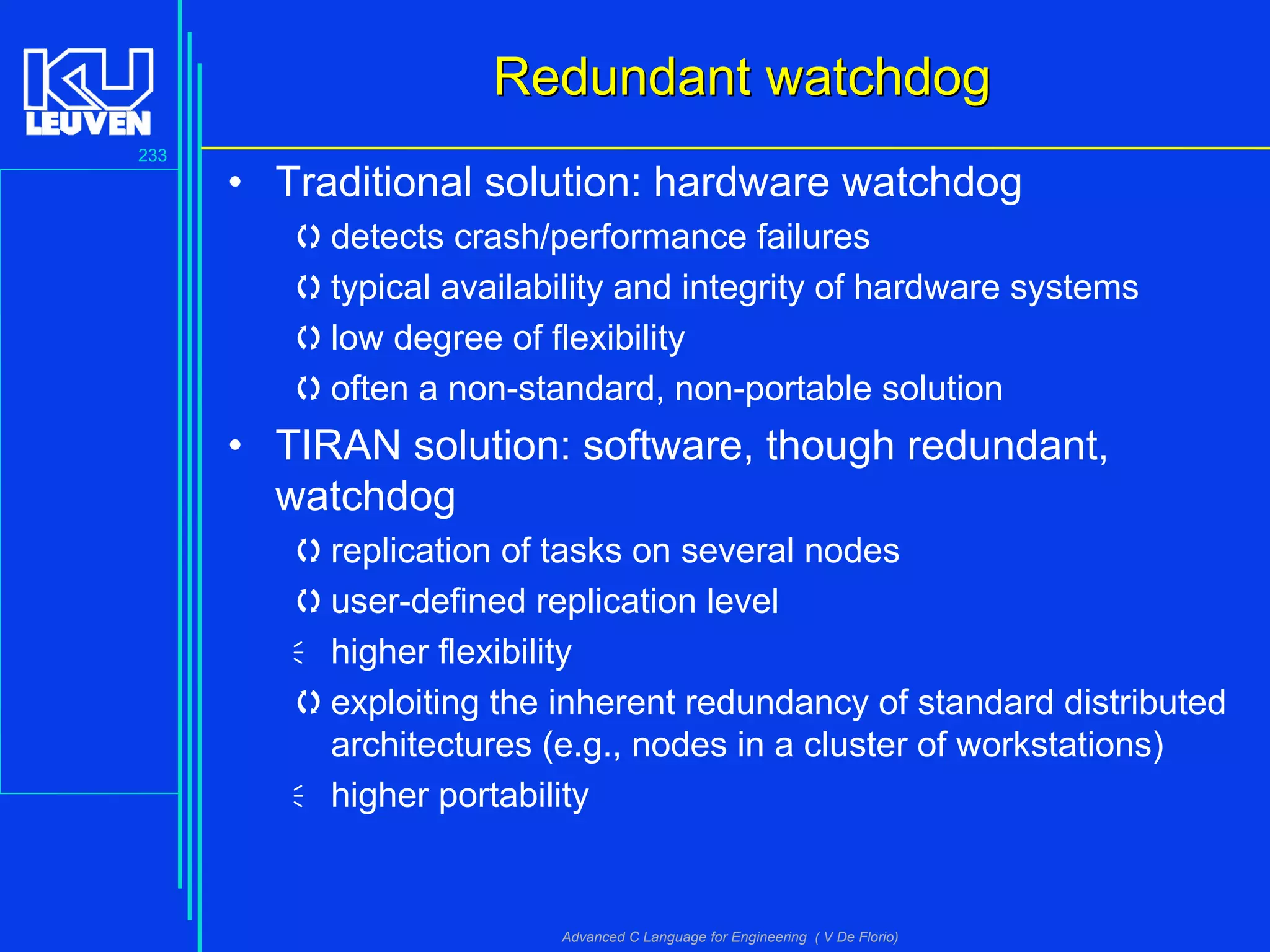 KU LEUVEN

233

Redundant watchdog

• Traditional solution: hardware watchdog
 - detects crash/performance failures
 - typical availability and integrity of hardware systems
 - low degree of flexibility
 - often a non-standard, non-portable solution
• TIRAN solution: software, though redundant, watchdog
 - replication of tasks on several nodes
 - user-defined replication level
 - higher flexibility
 - exploiting the inherent redundancy of standard distributed architectures (e.g., nodes in a cluster of workstations)
 - higher portability

Advanced C Language for Engineering ( V De Florio)